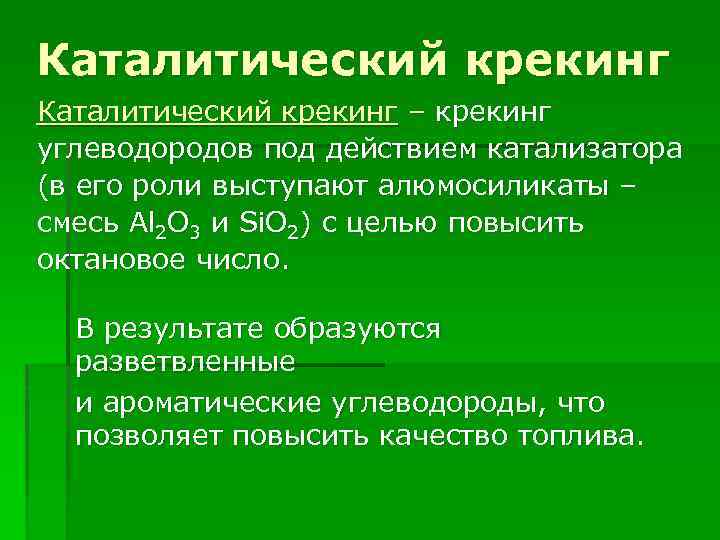 Каталитический крекинг

Каталитический крекинг – крекинг углеводородов под действием катализатора (в его роли выступают алюмосиликаты – смесь $Al_2O_3$ и $SiO_2$) с целью повысить октановое число.

В результате образуются разветвленные

и ароматические углеводороды, что позволяет повысить качество топлива.